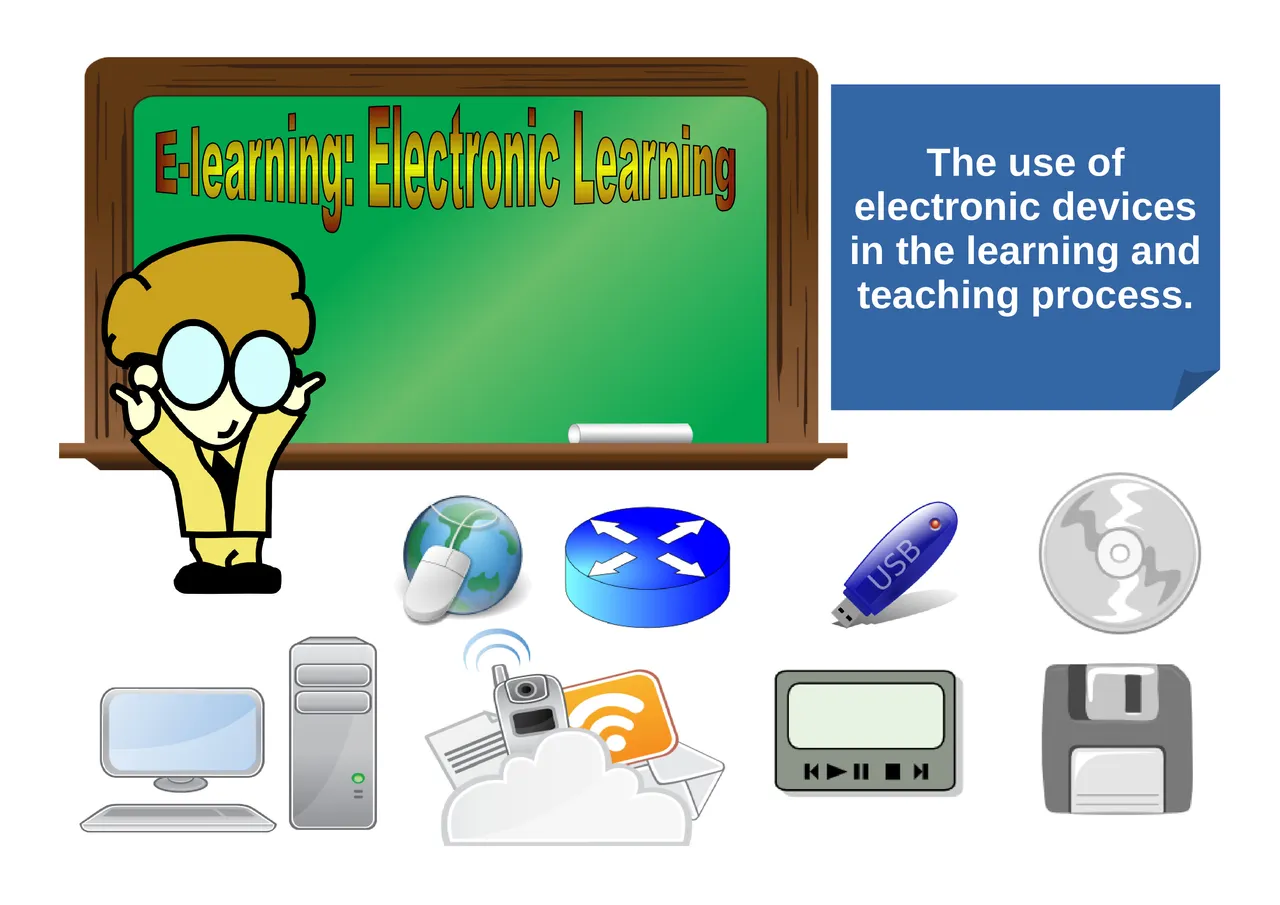 E-learning: Electronic Learning

The use of electronic devices in the learning and teaching process.

USB